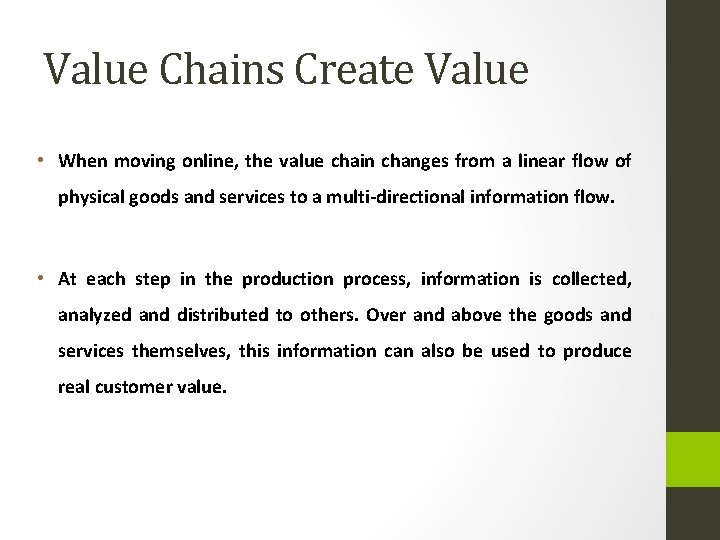 Value Chains Create Value

• When moving online, the value chain changes from a linear flow of physical goods and services to a multi-directional information flow.

• At each step in the production process, information is collected, analyzed and distributed to others. Over and above the goods and services themselves, this information can also be used to produce real customer value.